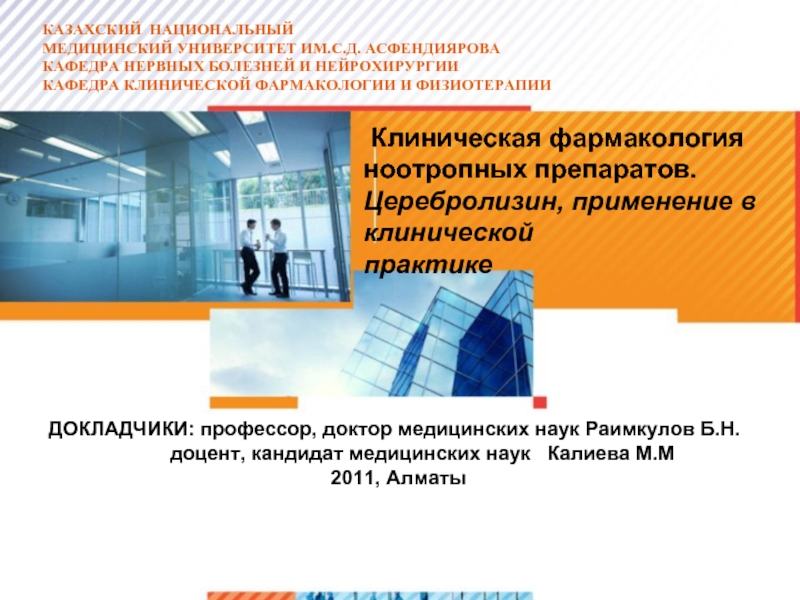 КАЗАХСКИЙ НАЦИОНАЛЬНЫЙ
МЕДИЦИНСКИЙ УНИВЕРСИТЕТ ИМ.С.Д. АСФЕНДИЯРОВА
КАФЕДРА НЕРВНЫХ БОЛЕЗНЕЙ И НЕЙРОХИРУРГИИ
КАФЕДРА КЛИНИЧЕСКОЙ ФАРМАКОЛОГИИ И ФИЗИОТЕРАПИИ

Клиническая фармакология ноотропных препаратов. Церебролизин, применение в клинической практике

ДОКЛАДЧИКИ: профессор, доктор медицинских наук Раимкулов Б.Н.
доцент, кандидат медицинских наук Калиева М.М
2011, Алматы